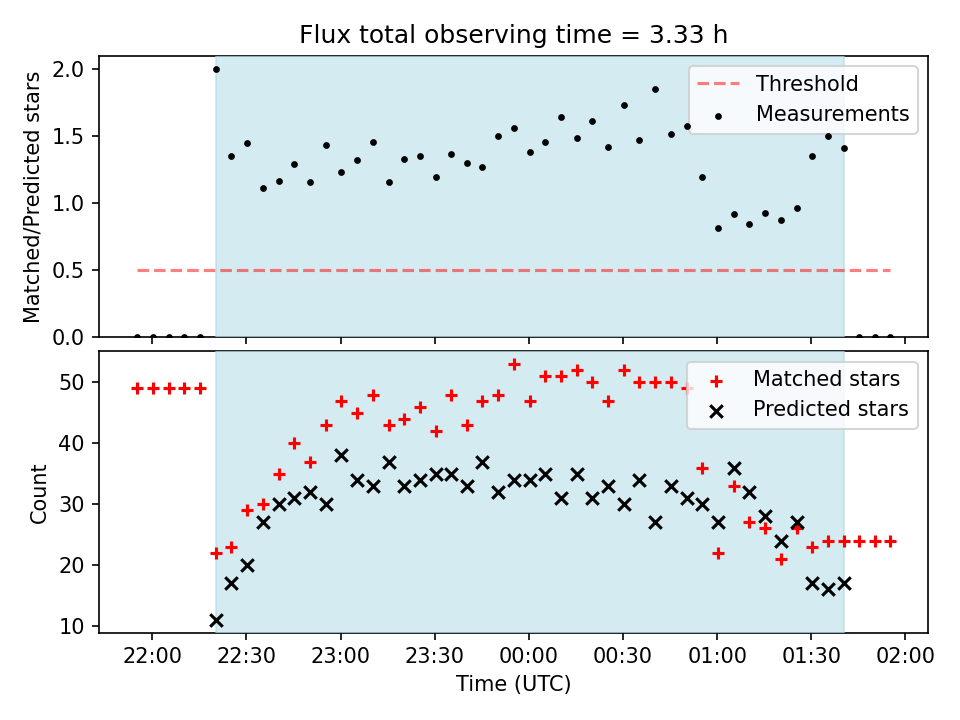 Flux total observing time = 3.33 h

Matched/Predicted stars

2.0
1.5
1.0
0.5
0.0

Threshold
Measurements

Count

50
40
30
20
10

Matched stars
Predicted stars

22:00 22:30 23:00 23:30 00:00 00:30 01:00 01:30 02:00

Time (UTC)